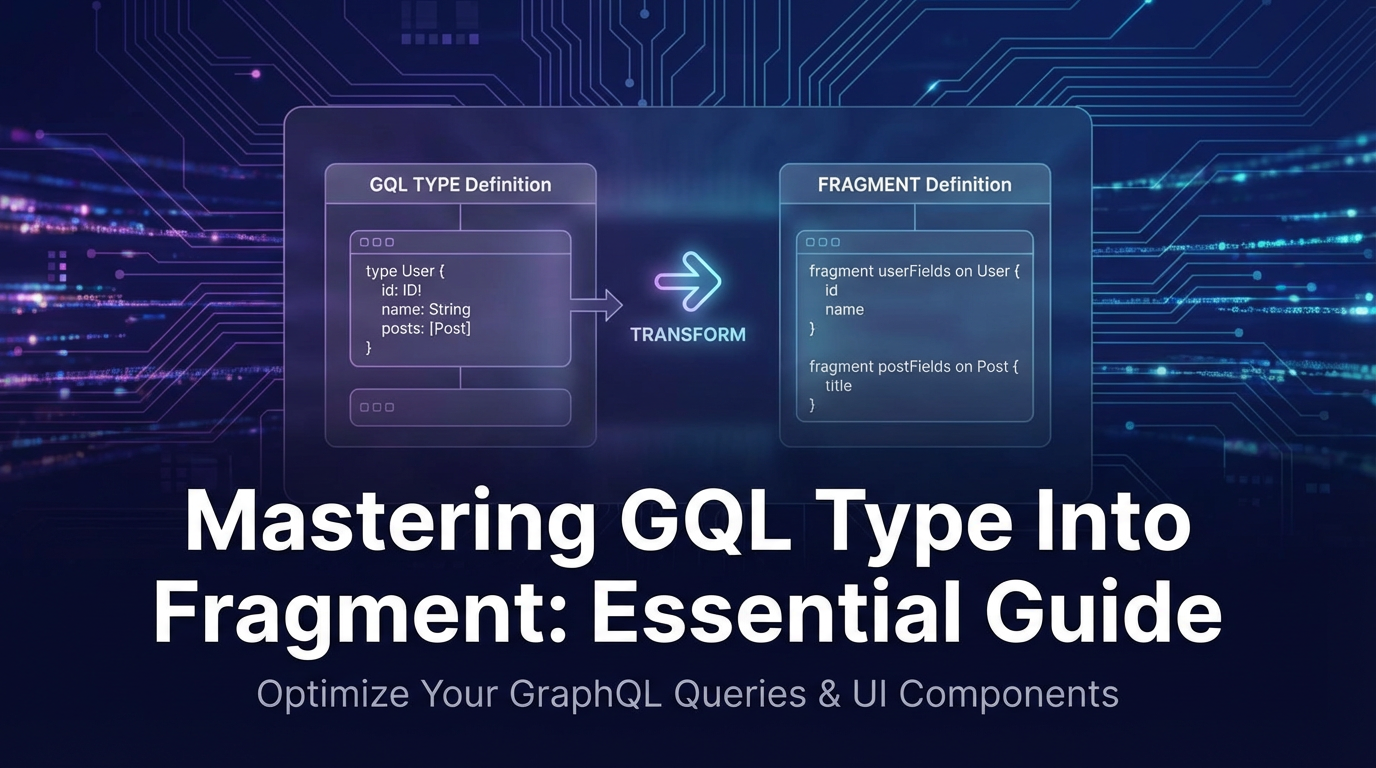 GQL TYPE Definition

type User {
id: ID!
name: String
posts: [Post]
}

TRANSFORM

FRAGMENT Definition

fragment userFields on User {
id
name
}

fragment postFields on Post {
title
}

Mastering GQL Type Into Fragment: Essential Guide

Optimize Your GraphQL Queries & UI Components